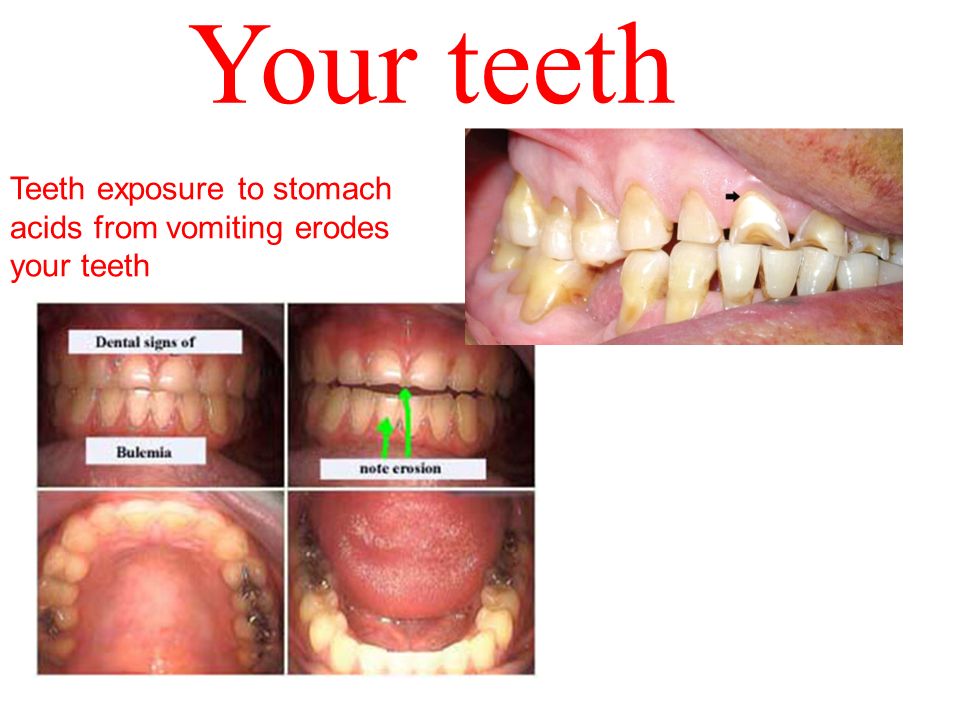 Your teeth

Teeth exposure to stomach acids from vomiting erodes your teeth

Dental signs of

Bulemia

note erosion